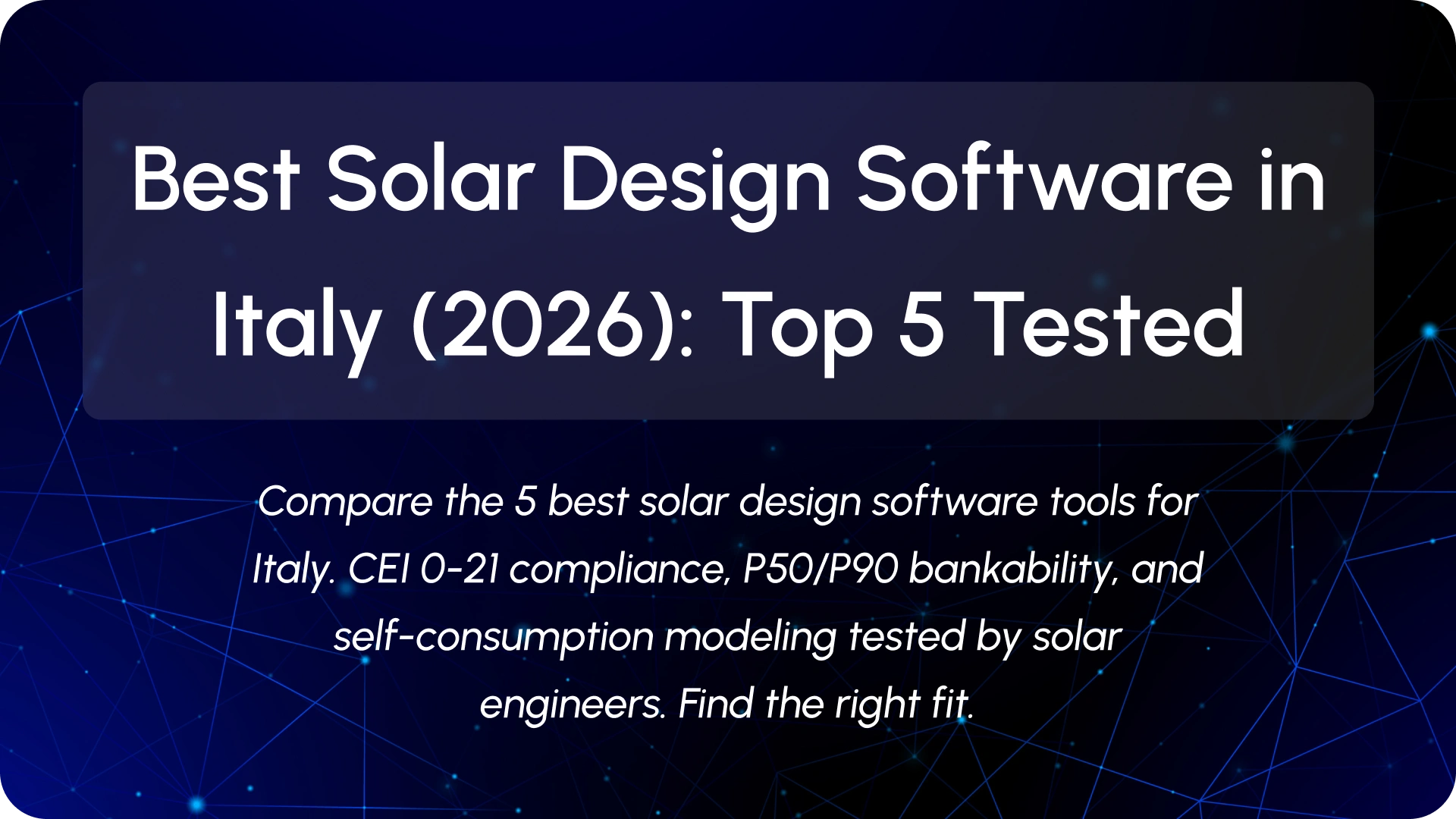 Best Solar Design Software in Italy (2026): Top 5 Tested

Compare the 5 best solar design software tools for Italy. CEI 0-21 compliance, P50/P90 bankability, and self-consumption modeling tested by solar engineers. Find the right fit.